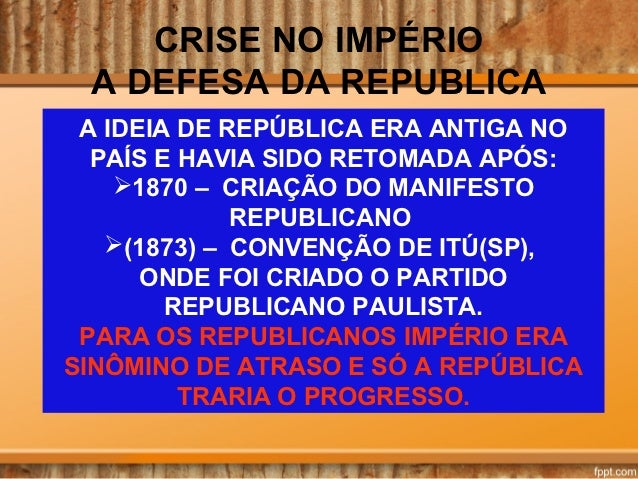 CRISE NO IMPÉRIO
A DEFESA DA REPUBLICA

A IDEIA DE REPÚBLICA ERA ANTIGA NO PAÍS E HAVIA SIDO RETOMADA APÓS:

➢1870 – CRIAÇÃO DO MANIFESTO REPUBLICANO

➢(1873) – CONVENÇÃO DE ITÚ(SP), ONDE FOI CRIADO O PARTIDO REPUBLICANO PAULISTA.

PARA OS REPUBLICANOS IMPÉRIO ERA SINÔMINO DE ATRASO E SÓ A REPÚBLICA TRARIA O PROGRESSO.

fppt.com